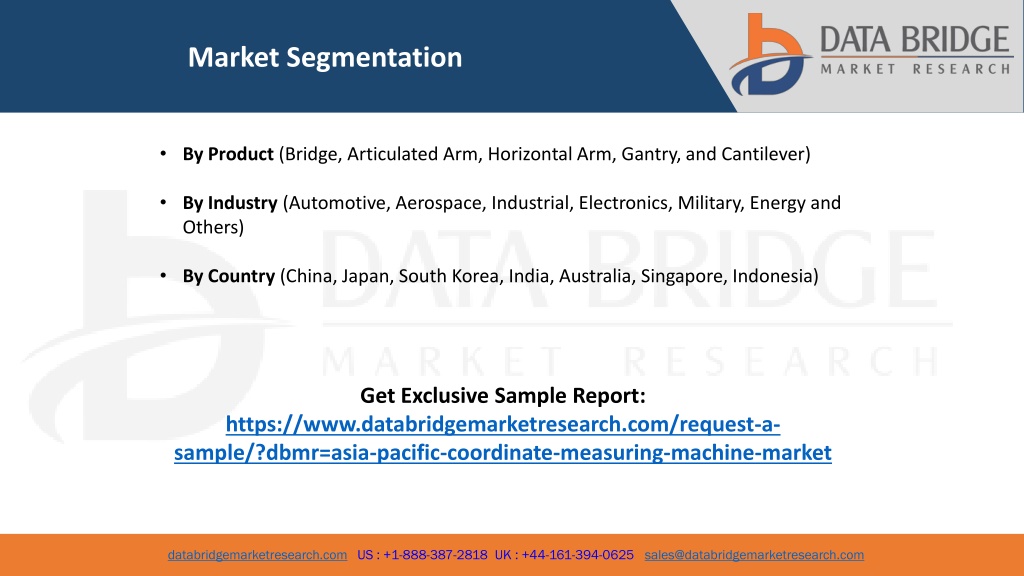 Market Segmentation

DATA BRIDGE
MARKET RESEARCH

• By Product (Bridge, Articulated Arm, Horizontal Arm, Gantry, and Cantilever)

• By Industry (Automotive, Aerospace, Industrial, Electronics, Military, Energy and Others)

• By Country (China, Japan, South Korea, India, Australia, Singapore, Indonesia)

DATA BRIDGE
MARKET RESEARCH

Get Exclusive Sample Report:
https://www.databridgemarketresearch.com/request-a-sample/?dbmr=asia-pacific-coordinate-measuring-machine-market

databridgemarketresearch.com US : +1-888-387-2818 UK : +44-161-394-0625 sales@databridgemarketresearch.com